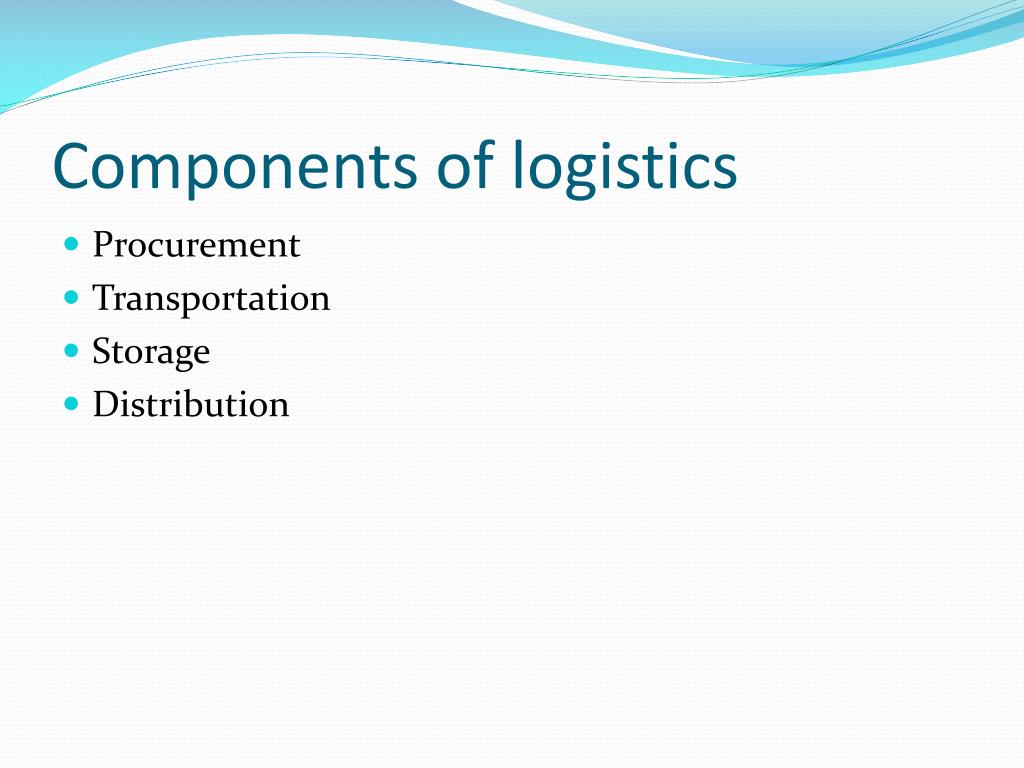 Components of logistics

- Procurement
- Transportation
- Storage
- Distribution